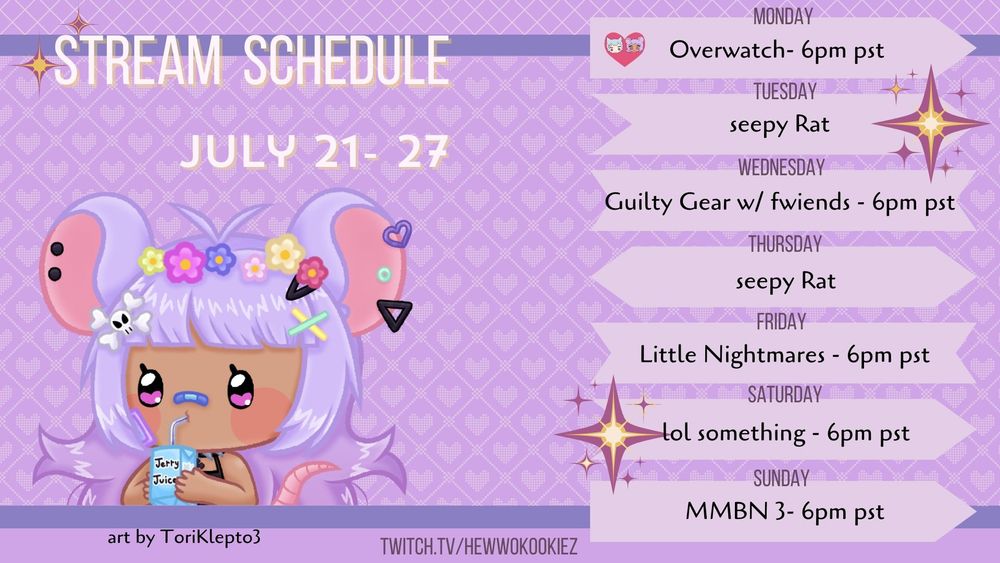 STREAM SCHEDULE

JULY 21- 27

Jerry Juice

art by ToriKlepto3

TWITCH.TV/HEWWOKOOKIEZ

MONDAY
Overwatch- 6pm pst

TUESDAY
seepy Rat

WEDNESDAY
Guilty Gear w/ fwiends - 6pm pst

THURSDAY
seepy Rat

FRIDAY
Little Nightmares - 6pm pst

SATURDAY
lol something - 6pm pst

SUNDAY
MMBN 3- 6pm pst